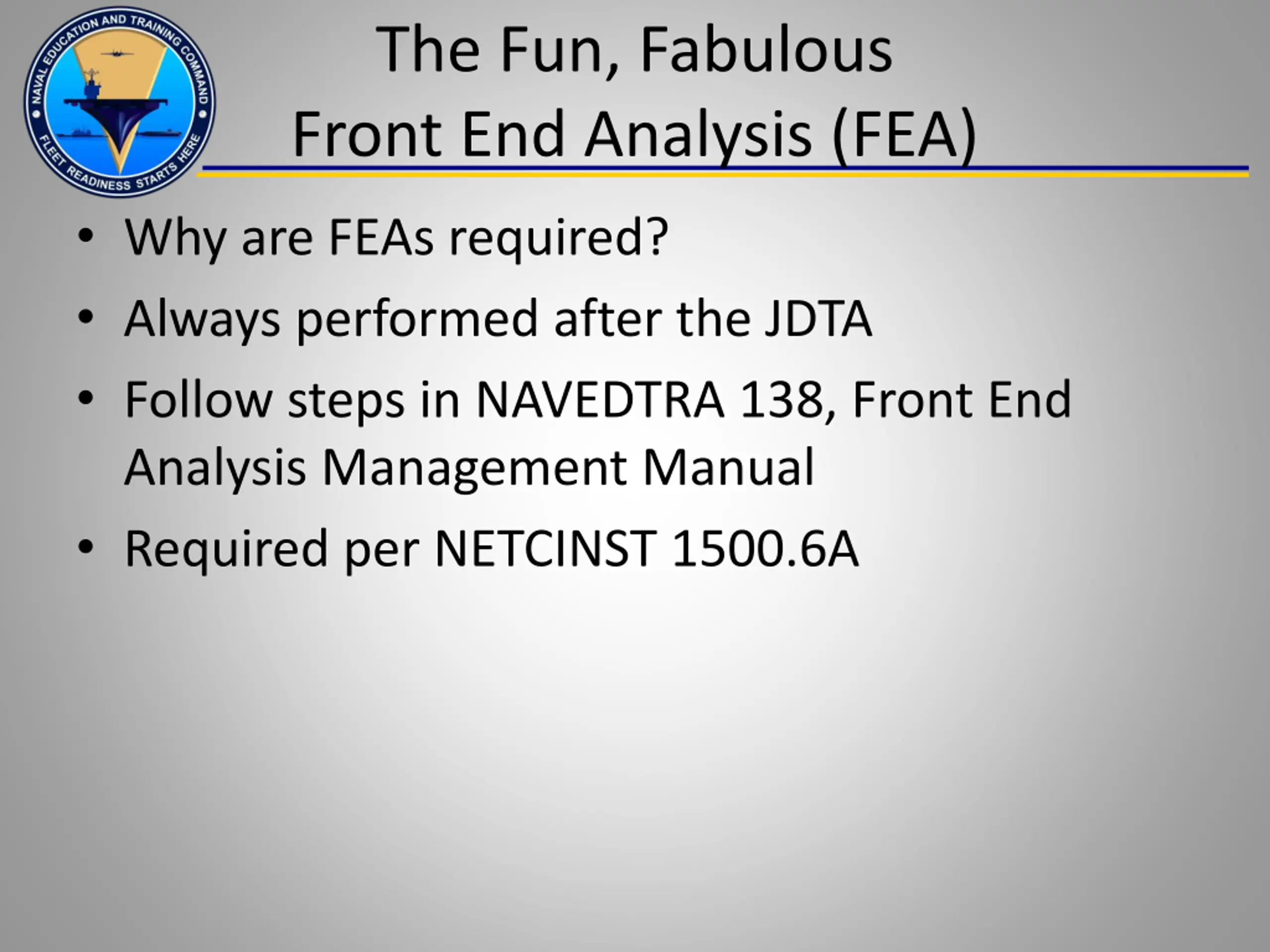 NAVAL EDUCATION AND TRAINING COMMAND
FLEET READINESS STARTS HERE

The Fun, Fabulous
Front End Analysis (FEA)

• Why are FEAs required?
• Always performed after the JDTA
• Follow steps in NAVEDTRA 138, Front End Analysis Management Manual
• Required per NETCINST 1500.6A